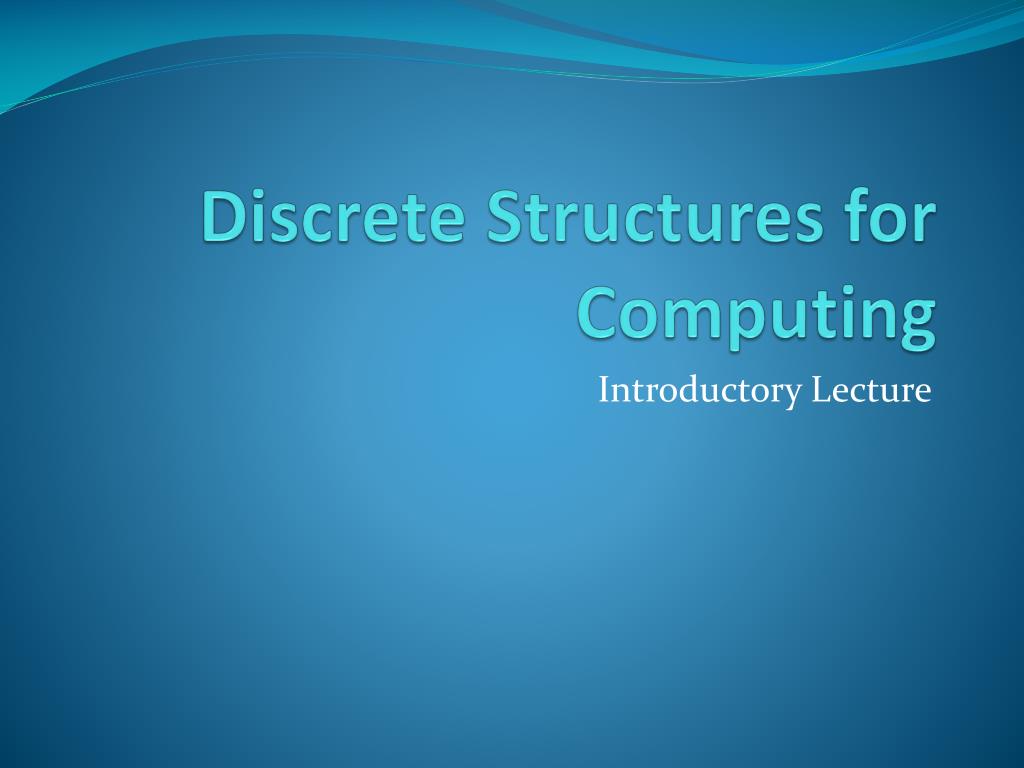 Discrete Structures for Computing

Introductory Lecture